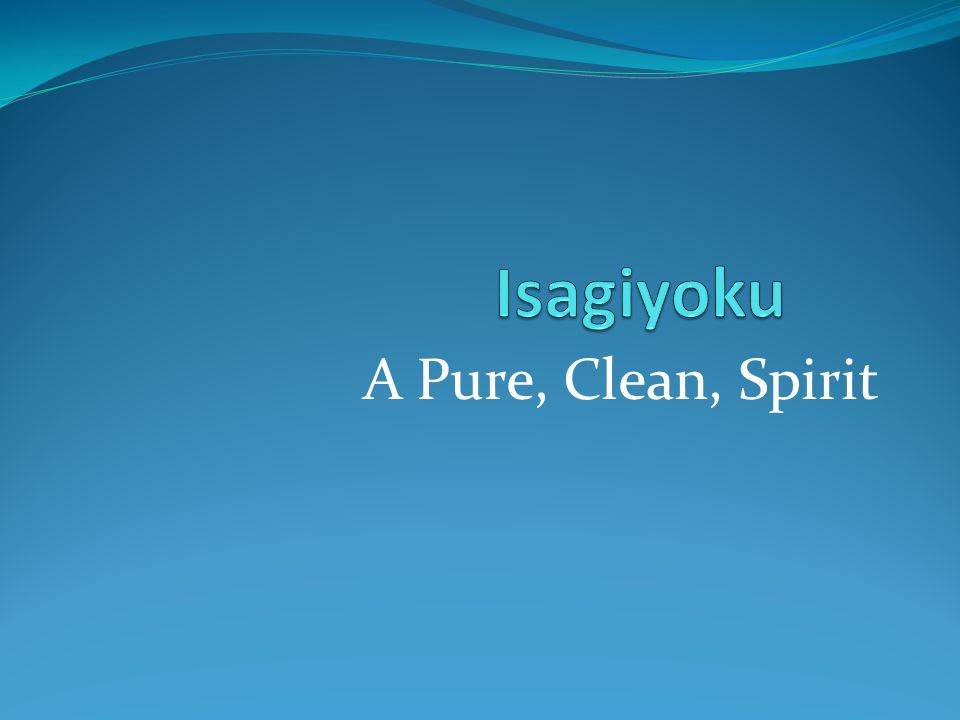 Isagiyoku

A Pure, Clean, Spirit